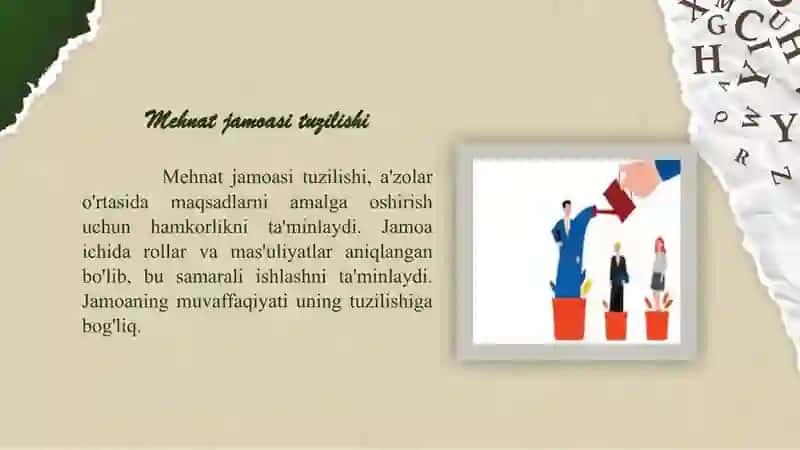 Mehnat jamoasi tuzilishi

Mehnat jamoasi tuzilishi, a'zolar o'rtasida maqsadlarni amalga oshirish uchun hamkorlikni ta'minlaydi. Jamoa ichida rollar va mas'uliyatlar aniqlangan bo'lib, bu samarali ishlashni ta'minlaydi. Jamoaning muvaffaqiyati uning tuzilishiga bog'liq.